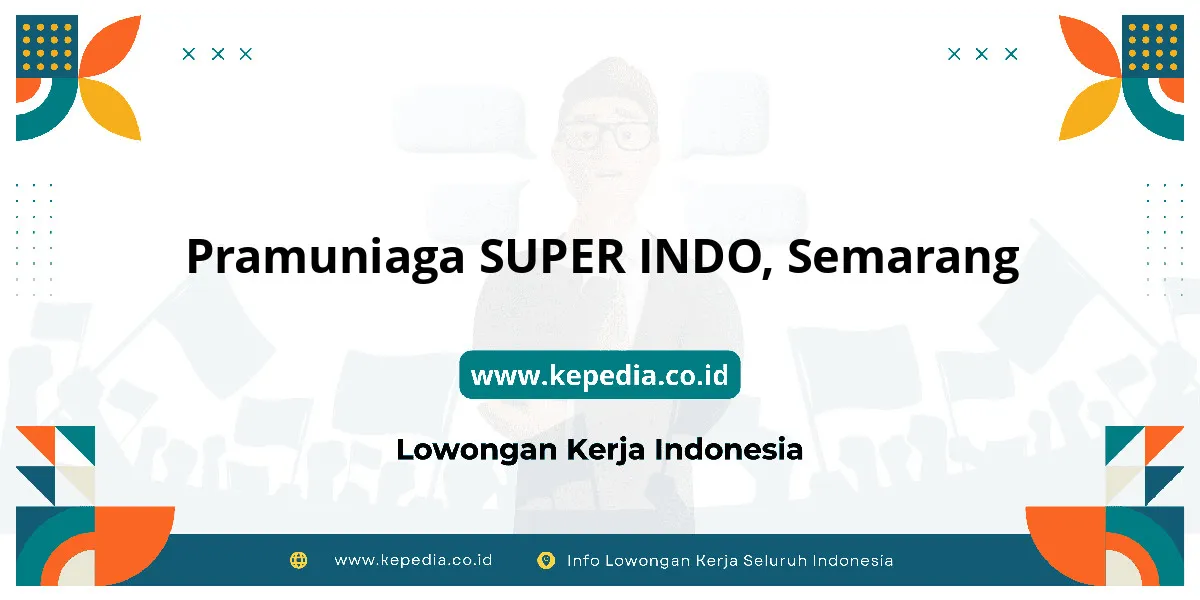 Pramuniaga SUPER INDO, Semarang

www.kepedia.co.id

Lowongan Kerja Indonesia

www.kepedia.co.id Info Lowongan Kerja Seluruh Indonesia